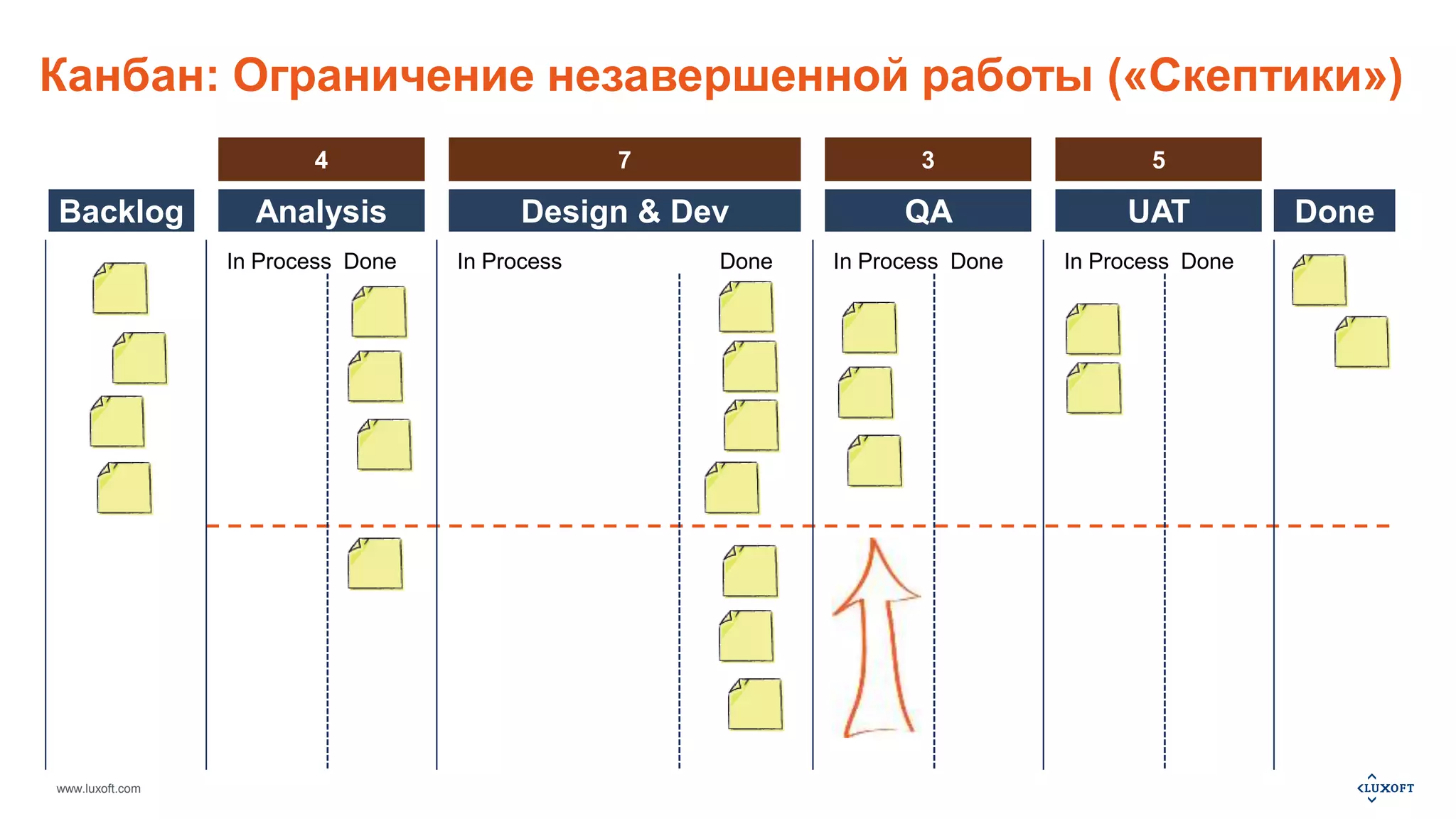 Канбан: Ограничение незавершенной работы («Скептики»)

4

7

3

5

Backlog

Analysis

Design & Dev

QA

UAT

Done

In Process Done

In Process Done

In Process Done

In Process Done

www.luxoft.com

LUXOFT